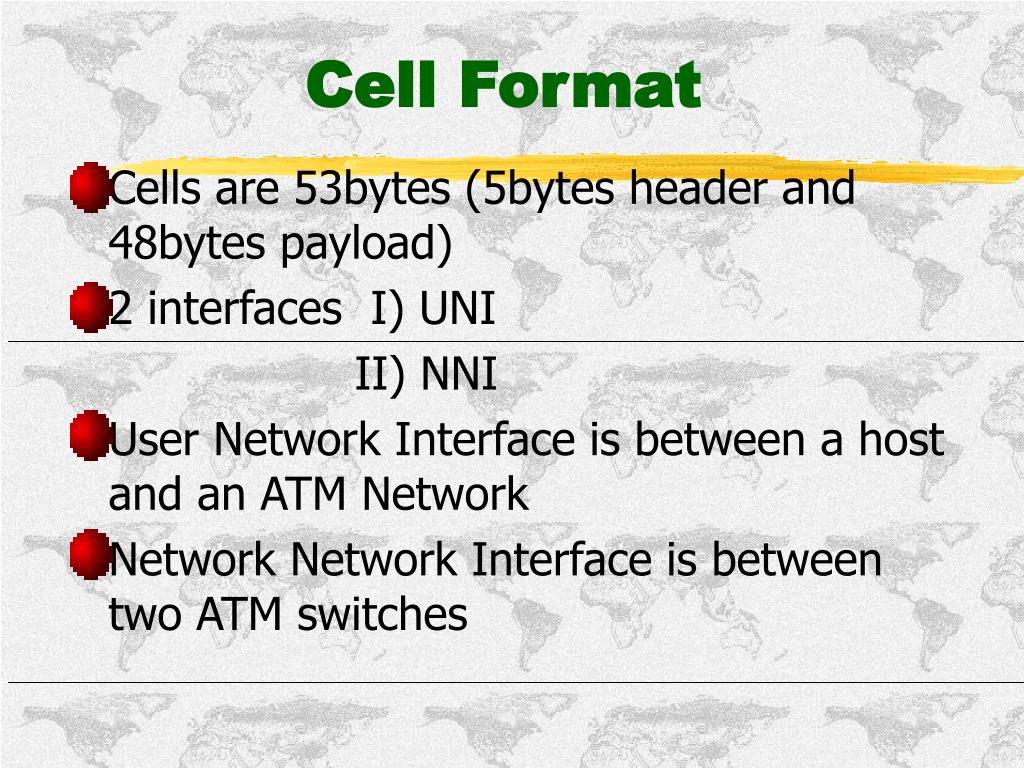 Cell Format

Cells are 53bytes (5bytes header and 48bytes payload)

2 interfaces I) UNI
II) NNI

User Network Interface is between a host and an ATM Network

Network Network Interface is between two ATM switches